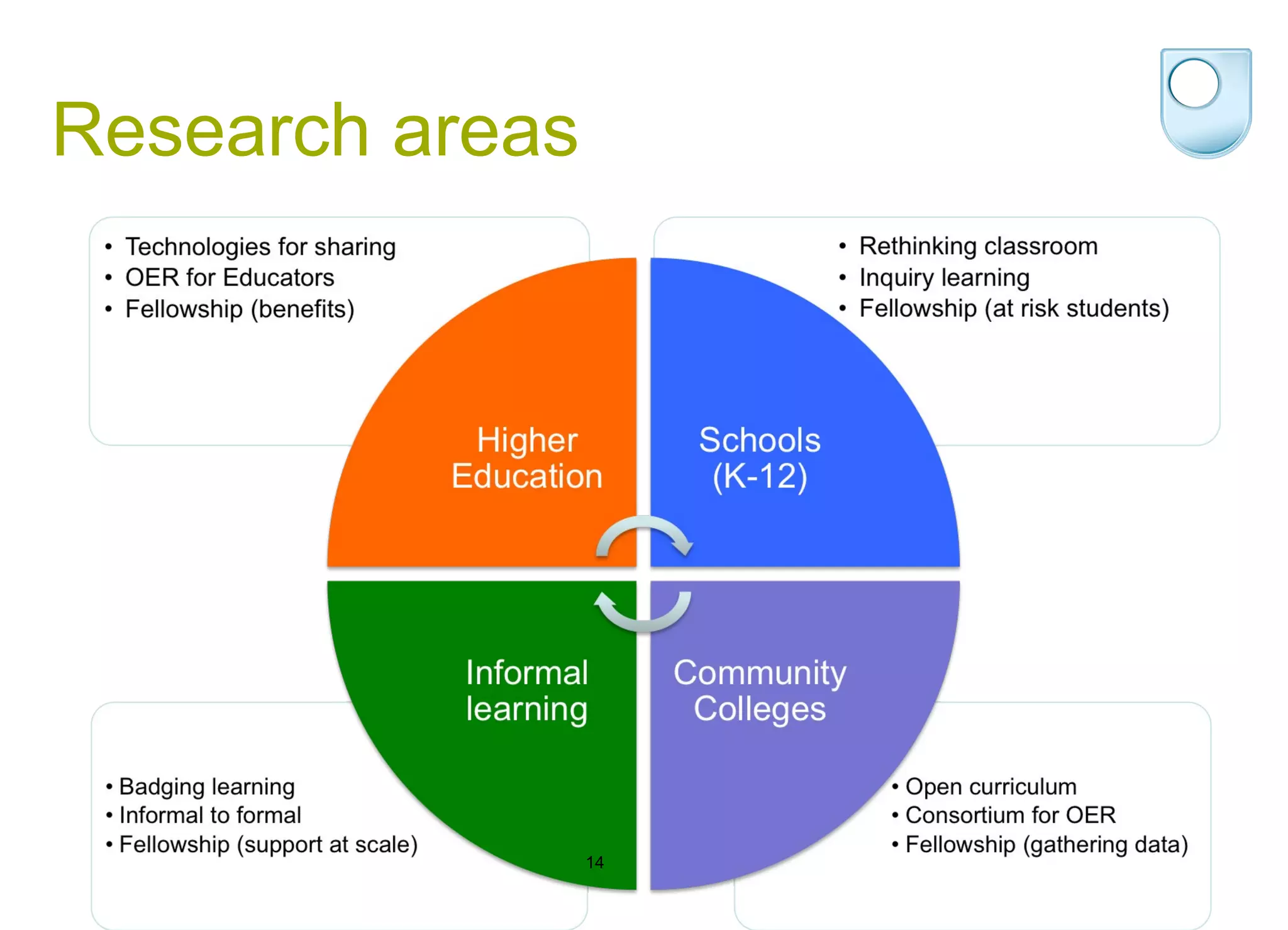 Research areas

• Technologies for sharing
• OER for Educators
• Fellowship (benefits)

• Rethinking classroom
• Inquiry learning
• Fellowship (at risk students)

Higher Education

Schools (K-12)

Informal learning

Community Colleges

• Badging learning
• Informal to formal
• Fellowship (support at scale)

• Open curriculum
• Consortium for OER
• Fellowship (gathering data)

14